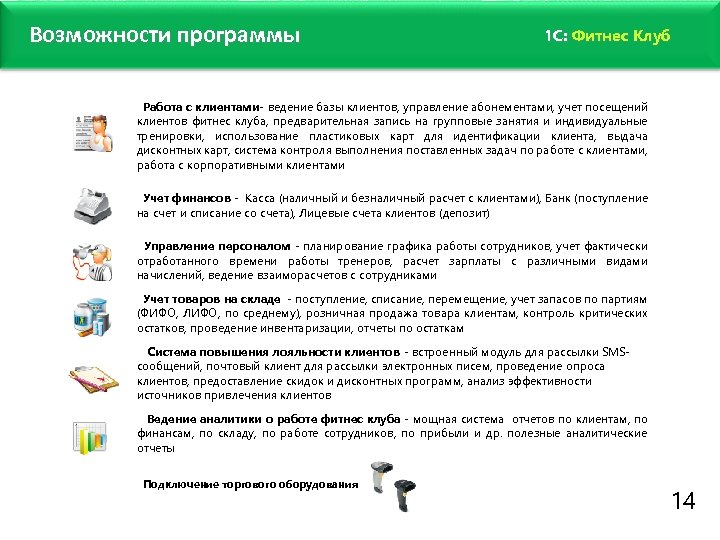 Возможности программы

1С: Фитнес Клуб

Работа с клиентами- ведение базы клиентов, управление абонементами, учет посещений клиентов фитнес клуба, предварительная запись на групповые занятия и индивидуальные тренировки, использование пластиковых карт для идентификации клиента, выдача дисконтных карт, система контроля выполнения поставленных задач по работе с клиентами, работа с корпоративными клиентами

Учет финансов - Касса (наличный и безналичный расчет с клиентами), Банк (поступление на счет и списание со счета), Лицевые счета клиентов (депозит)

Управление персоналом - планирование графика работы сотрудников, учет фактически отработанного времени работы тренеров, расчет зарплаты с различными видами начислений, ведение взаиморасчетов с сотрудниками

Учет товаров на складе - поступление, списание, перемещение, учет запасов по партиям (ФИФО, ЛИФО, по среднему), розничная продажа товара клиентам, контроль критических остатков, проведение инвентаризации, отчеты по остаткам

Система повышения лояльности клиентов - встроенный модуль для рассылки SMS-сообщений, почтовый клиент для рассылки электронных писем, проведение опроса клиентов, предоставление скидок и дисконтных программ, анализ эффективности источников привлечения клиентов

Ведение аналитики о работе фитнес клуба - мощная система отчетов по клиентам, по финансам, по складу, по работе сотрудников, по прибыли и др. полезные аналитические отчеты

Подключение торгового оборудования

14